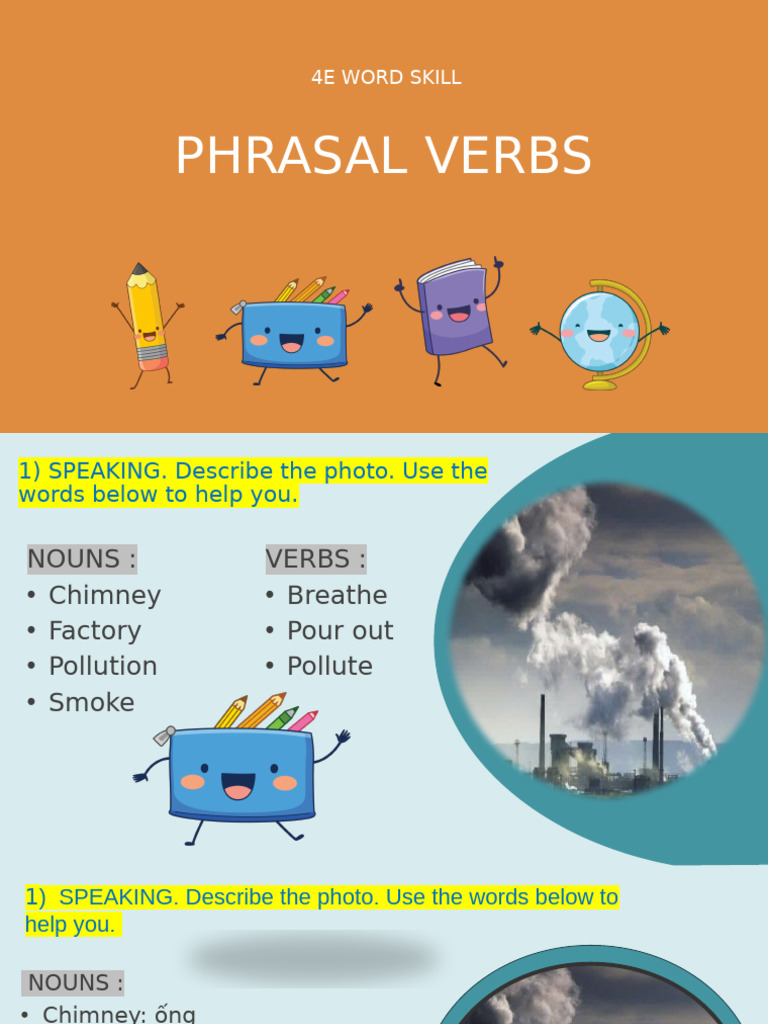 4E WORD SKILL

PHRASAL VERBS

1) SPEAKING. Describe the photo. Use the words below to help you.

NOUNS :
• Chimney
• Factory
• Pollution
• Smoke

VERBS :
• Breathe
• Pour out
• Pollute

1) SPEAKING. Describe the photo. Use the words below to help you.

NOUNS :
• Chimney: ống